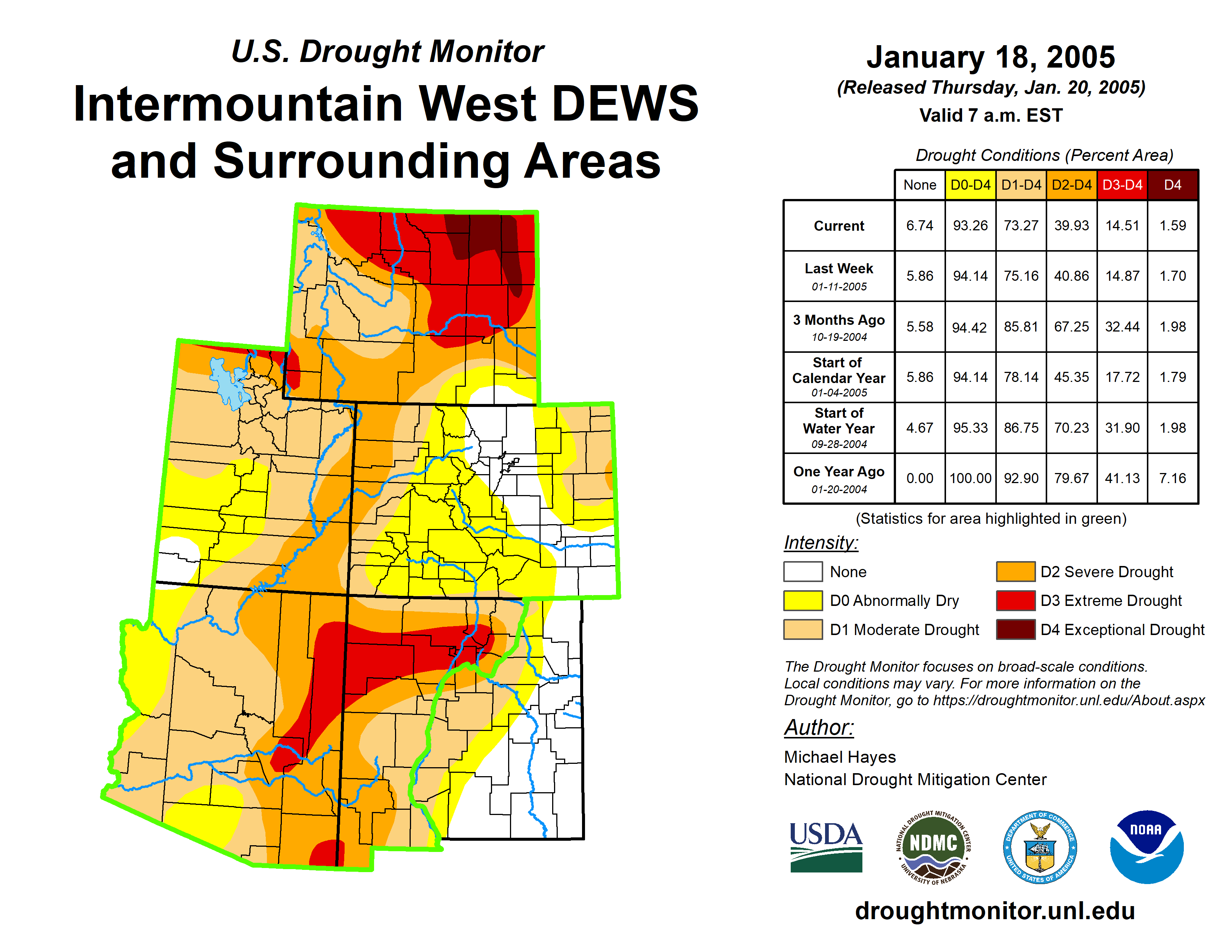 U.S. Drought Monitor
Intermountain West DEWS and Surrounding Areas

January 18, 2005
(Released Thursday, Jan. 20, 2005)
Valid 7 a.m. EST

Drought Conditions (Percent Area)

| | None | D0-D4 | D1-D4 | D2-D4 | D3-D4 | D4 |
|---|---|---|---|---|---|---|
| Current | 6.74 | 93.26 | 73.27 | 39.93 | 14.51 | 1.59 |
| Last Week 01-11-2005 | 5.86 | 94.14 | 75.16 | 40.86 | 14.87 | 1.70 |
| 3 Months Ago 10-19-2004 | 5.58 | 94.42 | 85.81 | 67.25 | 32.44 | 1.98 |
| Start of Calendar Year 01-04-2005 | 5.86 | 94.14 | 78.14 | 45.35 | 17.72 | 1.79 |
| Start of Water Year 09-28-2004 | 4.67 | 95.33 | 86.75 | 70.23 | 31.90 | 1.98 |
| One Year Ago 01-20-2004 | 0.00 | 100.00 | 92.90 | 79.67 | 41.13 | 7.16 |

(Statistics for area highlighted in green)

Intensity:
None
D0 Abnormally Dry
D1 Moderate Drought
D2 Severe Drought
D3 Extreme Drought
D4 Exceptional Drought

The Drought Monitor focuses on broad-scale conditions. Local conditions may vary. For more information on the Drought Monitor, go to https://droughtmonitor.unl.edu/About.aspx

Author:
Michael Hayes
National Drought Mitigation Center

USDA
NATIONAL DROUGHT MITIGATION CENTER NDMC UNIVERSITY OF NEBRASKA
DEPARTMENT OF COMMERCE UNITED STATES OF AMERICA
NOAA

droughtmonitor.unl.edu